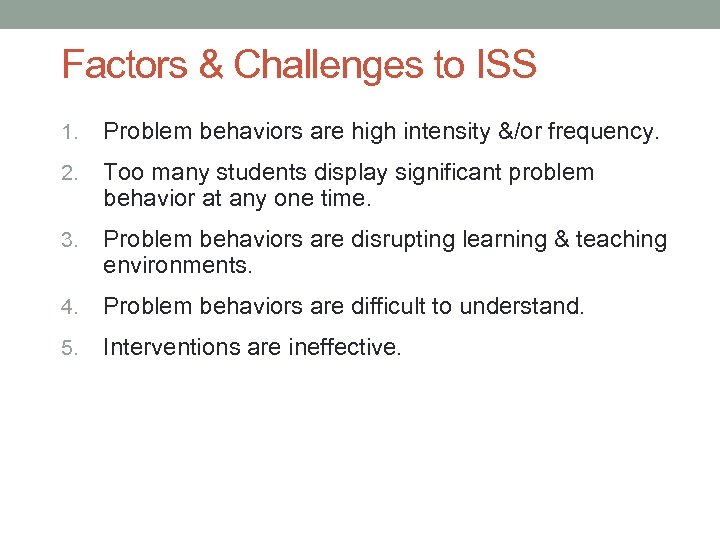 Factors & Challenges to ISS

1. Problem behaviors are high intensity &/or frequency.
2. Too many students display significant problem behavior at any one time.
3. Problem behaviors are disrupting learning & teaching environments.
4. Problem behaviors are difficult to understand.
5. Interventions are ineffective.